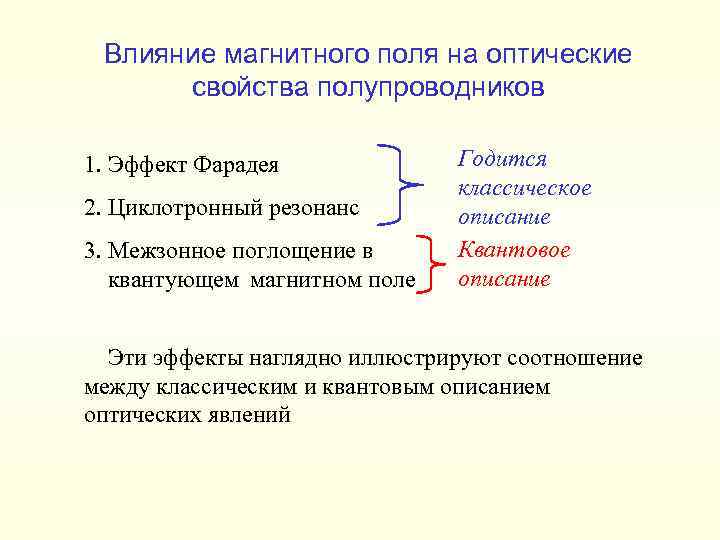 Влияние магнитного поля на оптические свойства полупроводников

1. Эффект Фарадея

2. Циклотронный резонанс

Годится классическое описание

3. Межзонное поглощение в квантующем магнитном поле

Квантовое описание

Эти эффекты наглядно иллюстрируют соотношение между классическим и квантовым описанием оптических явлений